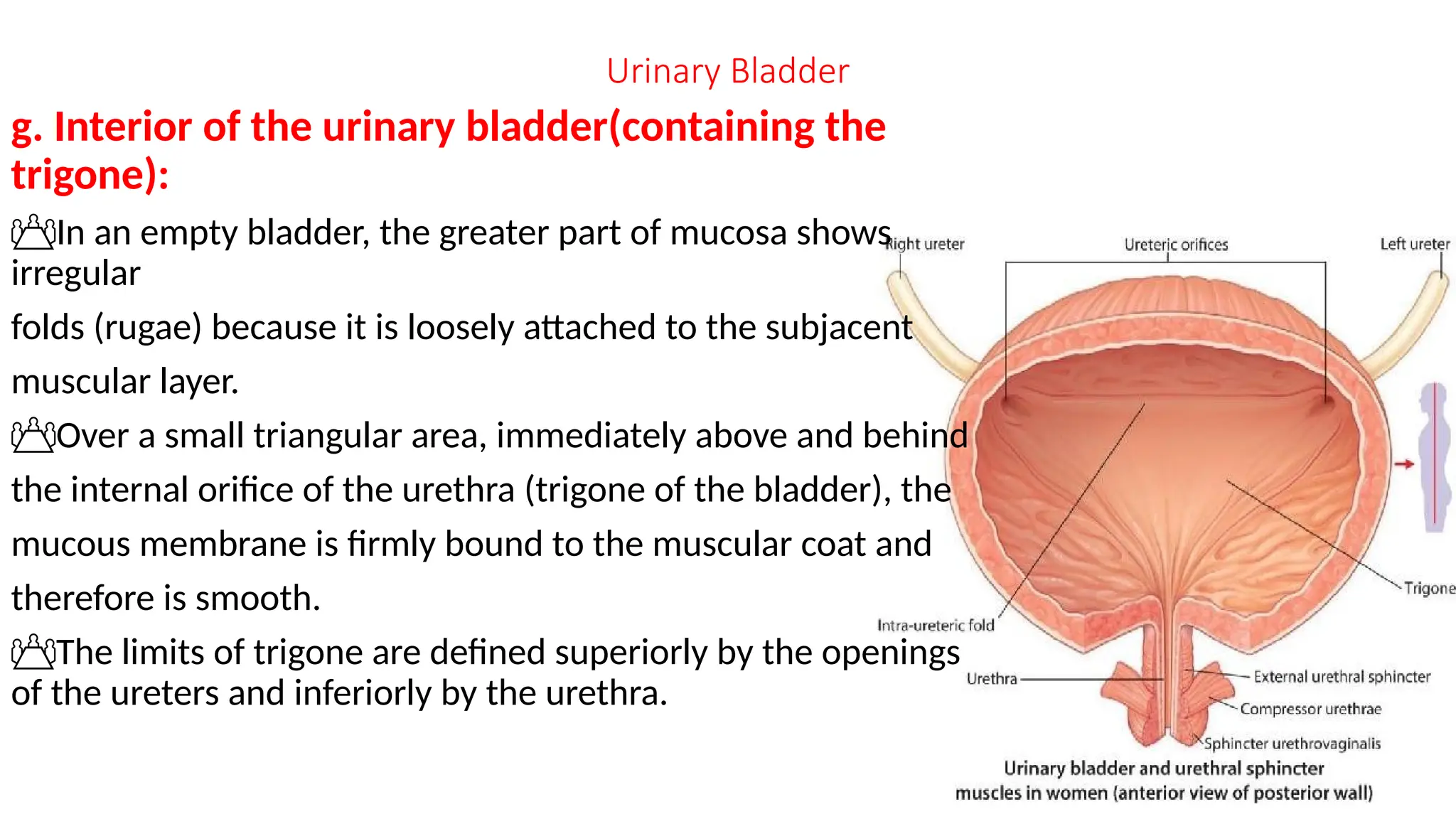 Urinary Bladder

g. Interior of the urinary bladder(containing the trigone):

In an empty bladder, the greater part of mucosa shows irregular

folds (rugae) because it is loosely attached to the subjacent

muscular layer.

Over a small triangular area, immediately above and behind the internal orifice of the urethra (trigone of the bladder), the mucous membrane is firmly bound to the muscular coat and therefore is smooth.

The limits of trigone are defined superiorly by the openings of the ureters and inferiorly by the urethra.

Right ureter
Ureteric orifices
Left ureter
Trigone
Intra-ureteric fold
Urethra
External urethral sphincter
Compressor urethrae
Sphincter urethrovaginalis
Urinary bladder and urethral sphincter muscles in women (anterior view of posterior wall)